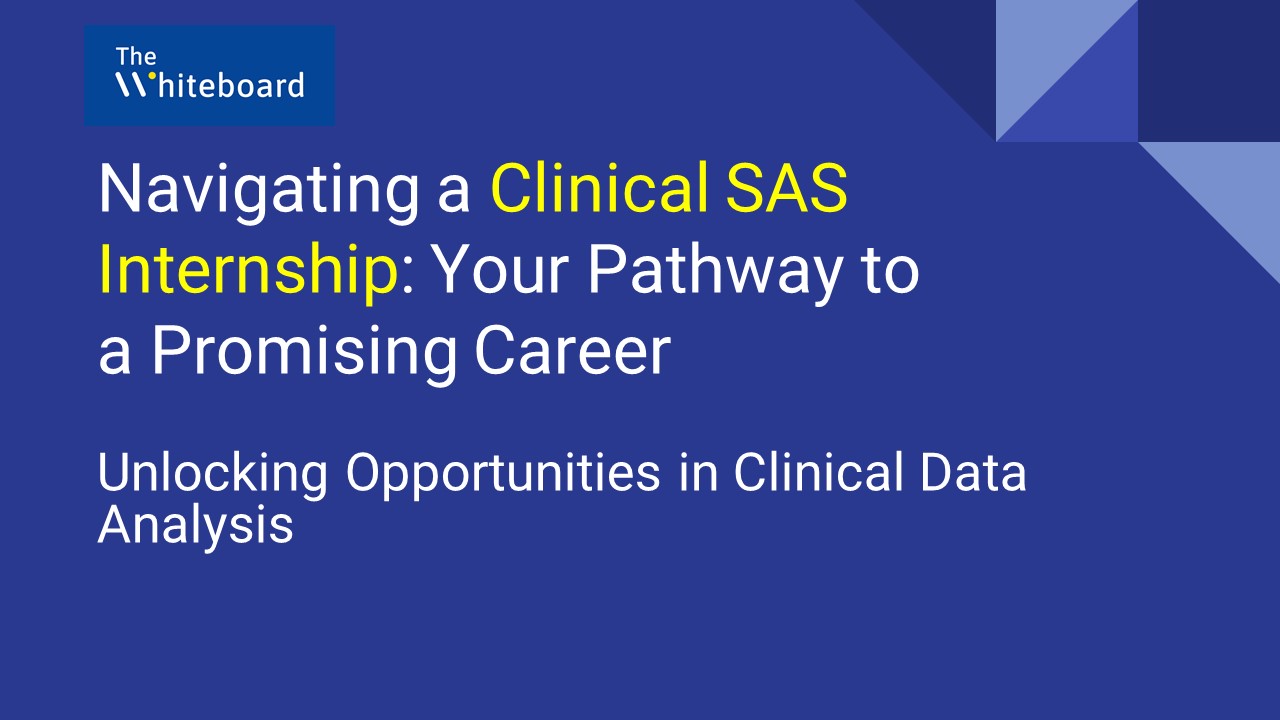 The Whiteboard

Navigating a Clinical SAS Internship: Your Pathway to a Promising Career

Unlocking Opportunities in Clinical Data Analysis